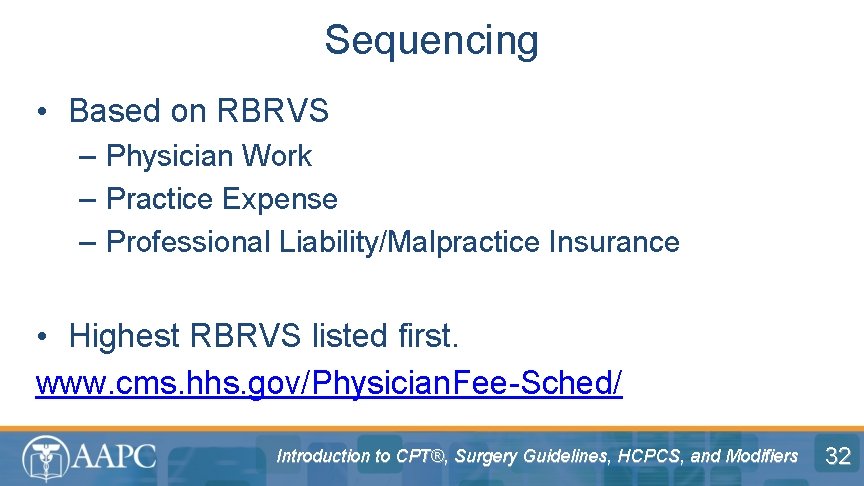 Sequencing

• Based on RBRVS
– Physician Work
– Practice Expense
– Professional Liability/Malpractice Insurance

• Highest RBRVS listed first.
www.cms.hhs.gov/PhysicianFee-Sched/

AAPC

Introduction to CPT®, Surgery Guidelines, HCPCS, and Modifiers

32